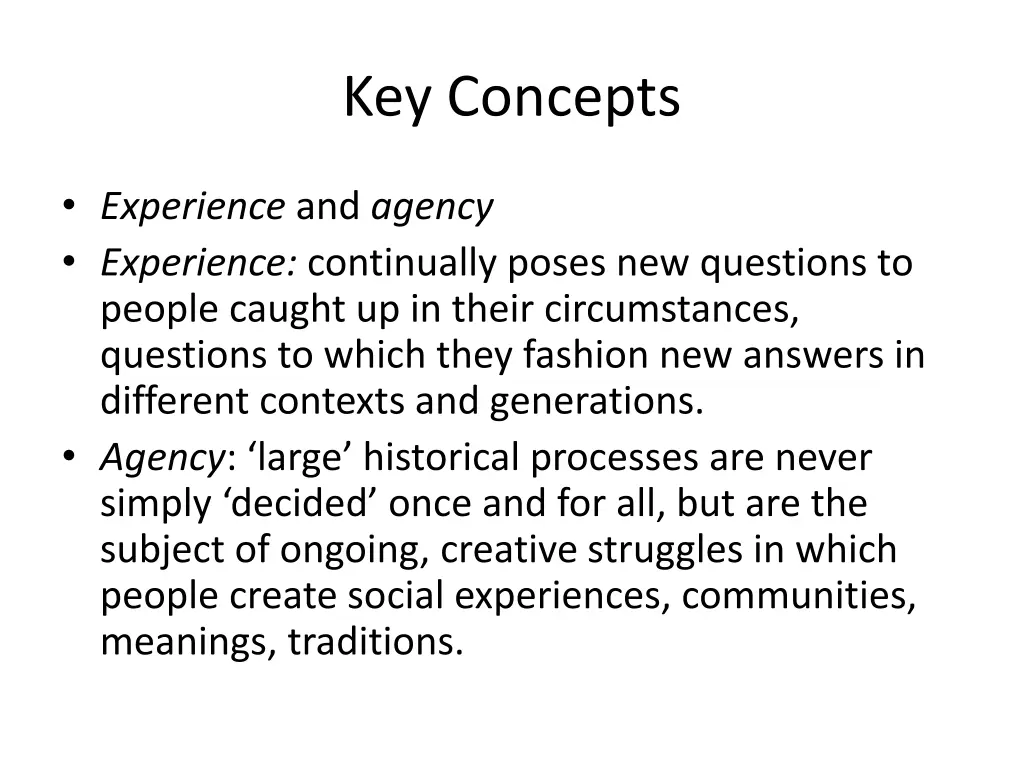 Key Concepts

• Experience and agency
• Experience: continually poses new questions to people caught up in their circumstances, questions to which they fashion new answers in different contexts and generations.
• Agency: ‘large’ historical processes are never simply ‘decided’ once and for all, but are the subject of ongoing, creative struggles in which people create social experiences, communities, meanings, traditions.